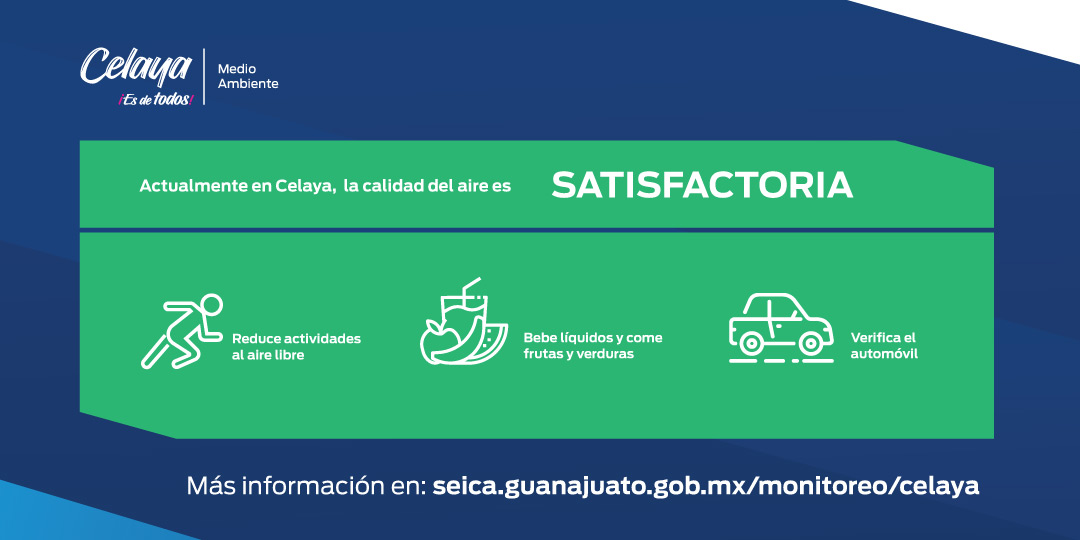 Celaya ¡Es de todos!

Medio Ambiente

Actualmente en Celaya, la calidad del aire es SATISFACTORIA

Reduce actividades al aire libre

Bebe líquidos y come frutas y verduras

Verifica el automóvil

Más información en: seica.guanajuato.gob.mx/monitoreo/celaya